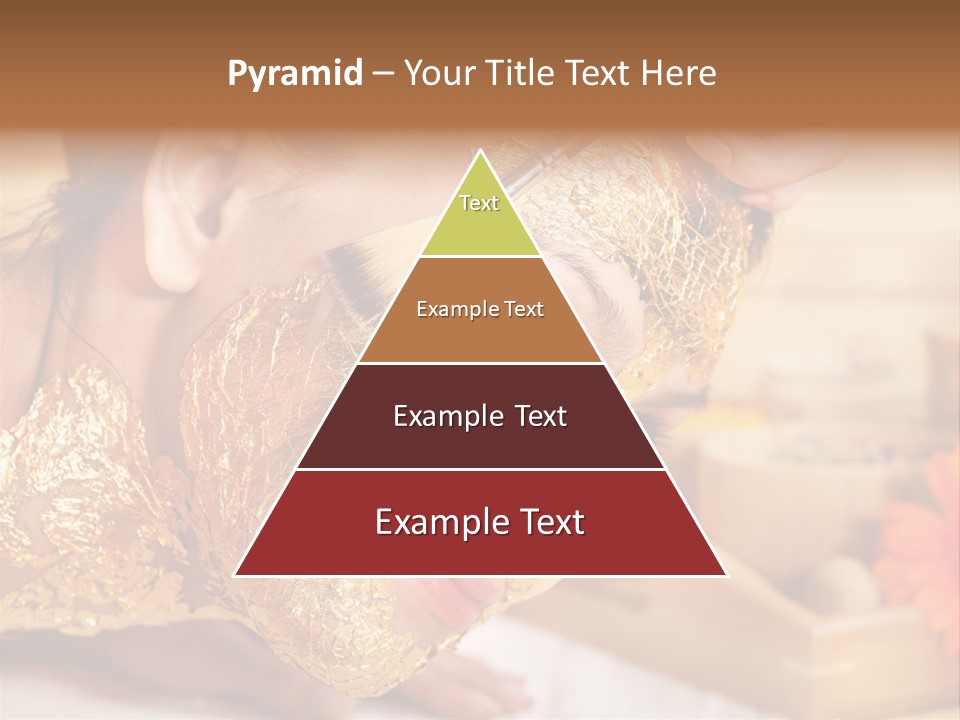 Pyramid – Your Title Text Here

Text

Example Text

Example Text

Example Text